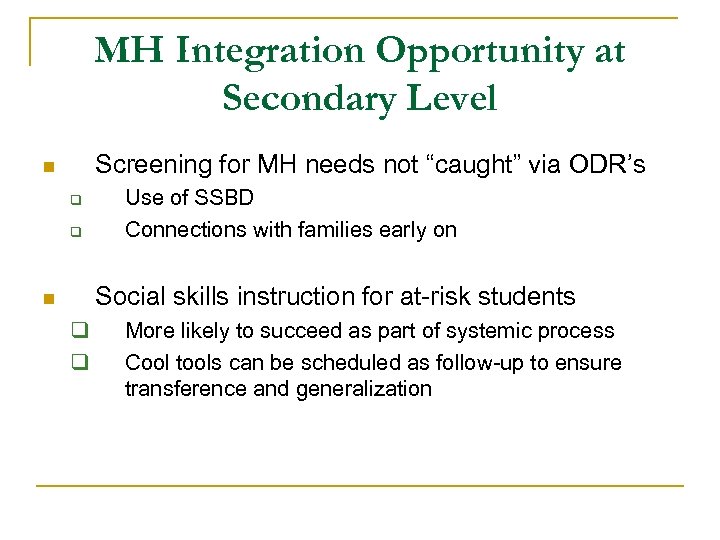 MH Integration Opportunity at Secondary Level

Screening for MH needs not “caught” via ODR’s

Use of SSBD

Connections with families early on

Social skills instruction for at-risk students

More likely to succeed as part of systemic process

Cool tools can be scheduled as follow-up to ensure transference and generalization